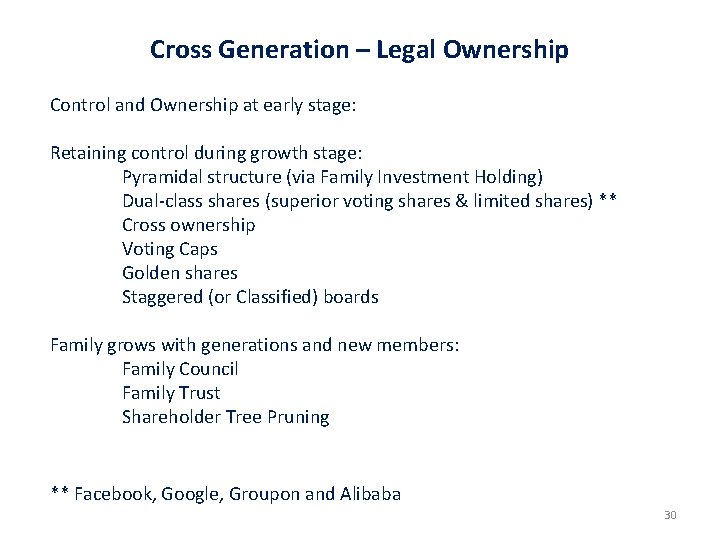 Cross Generation – Legal Ownership

Control and Ownership at early stage:

Retaining control during growth stage:
Pyramidal structure (via Family Investment Holding)
Dual-class shares (superior voting shares & limited shares) **
Cross ownership
Voting Caps
Golden shares
Staggered (or Classified) boards

Family grows with generations and new members:
Family Council
Family Trust
Shareholder Tree Pruning

** Facebook, Google, Groupon and Alibaba

30